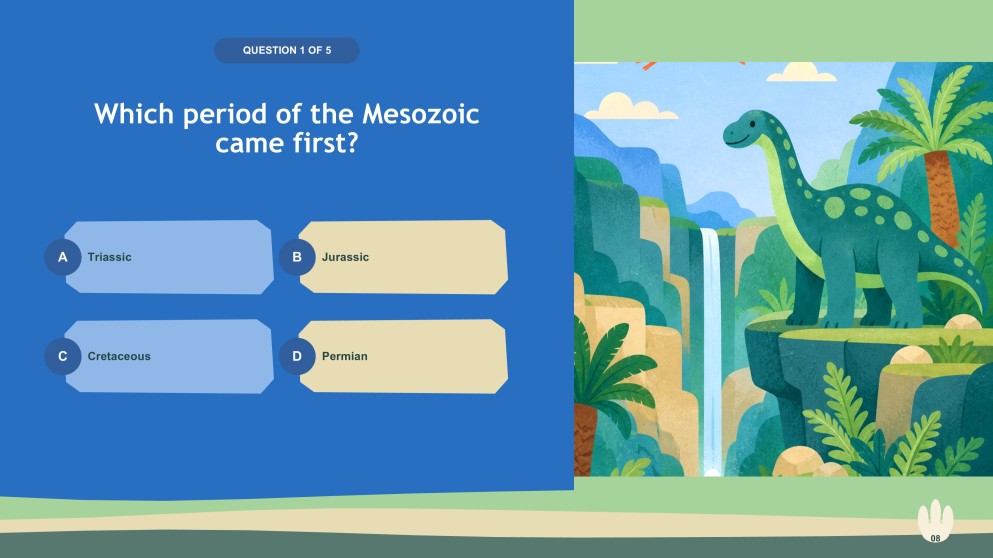 QUESTION 1 OF 5

Which period of the Mesozoic came first?

A Triassic

B Jurassic

C Cretaceous

D Permian

08